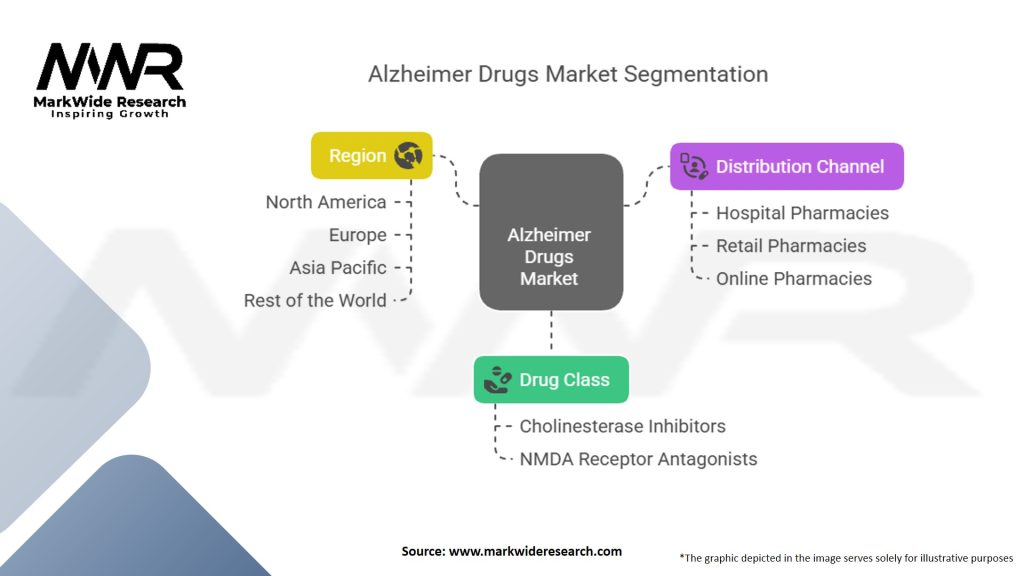 MWR
MarkWide Research
Inspiring Growth

Alzheimer Drugs Market Segmentation

Region
North America
Europe
Asia Pacific
Rest of the World

Alzheimer Drugs Market

Distribution Channel
Hospital Pharmacies
Retail Pharmacies
Online Pharmacies

Drug Class
Cholinesterase Inhibitors
NMDA Receptor Antagonists

Source: www.markwideresearch.com

*The graphic depicted in the image serves solely for illustrative purposes